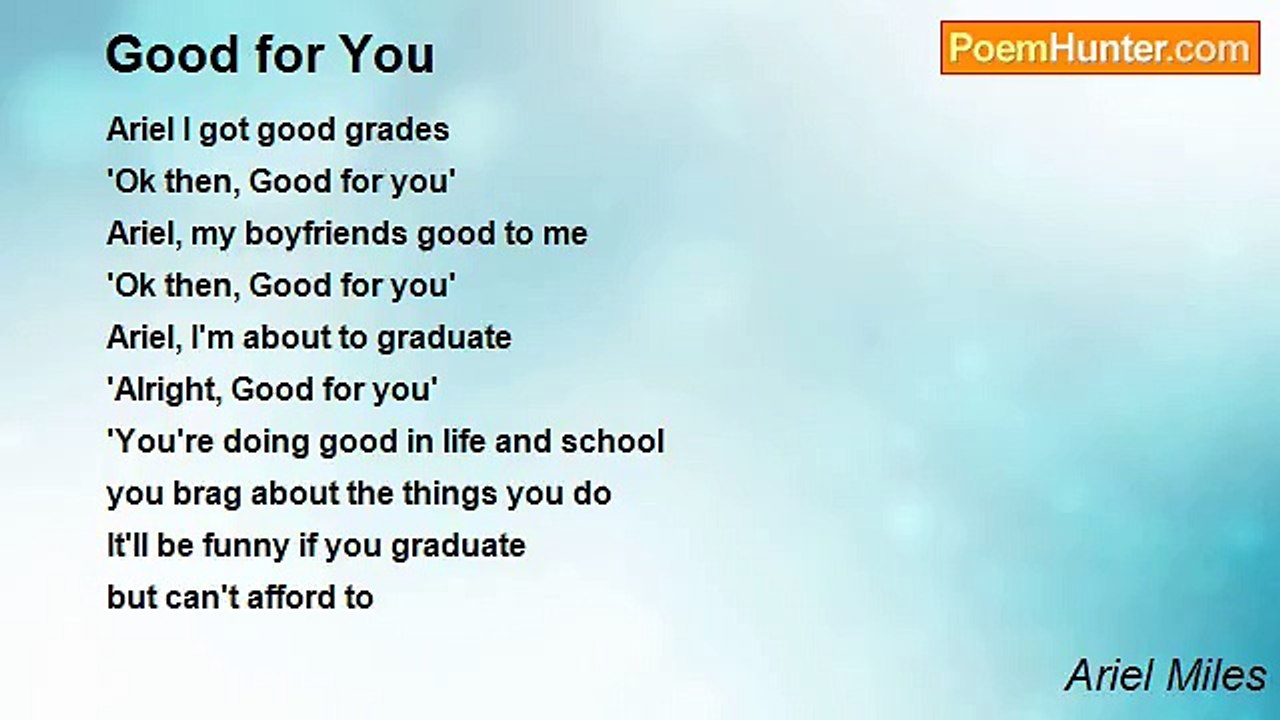 Good for You

PoemHunter.com

Ariel I got good grades
'Ok then, Good for you'
Ariel, my boyfriends good to me
'Ok then, Good for you'
Ariel, I'm about to graduate
'Alright, Good for you'
'You're doing good in life and school
you brag about the things you do
It'll be funny if you graduate
but can't afford to

Ariel Miles